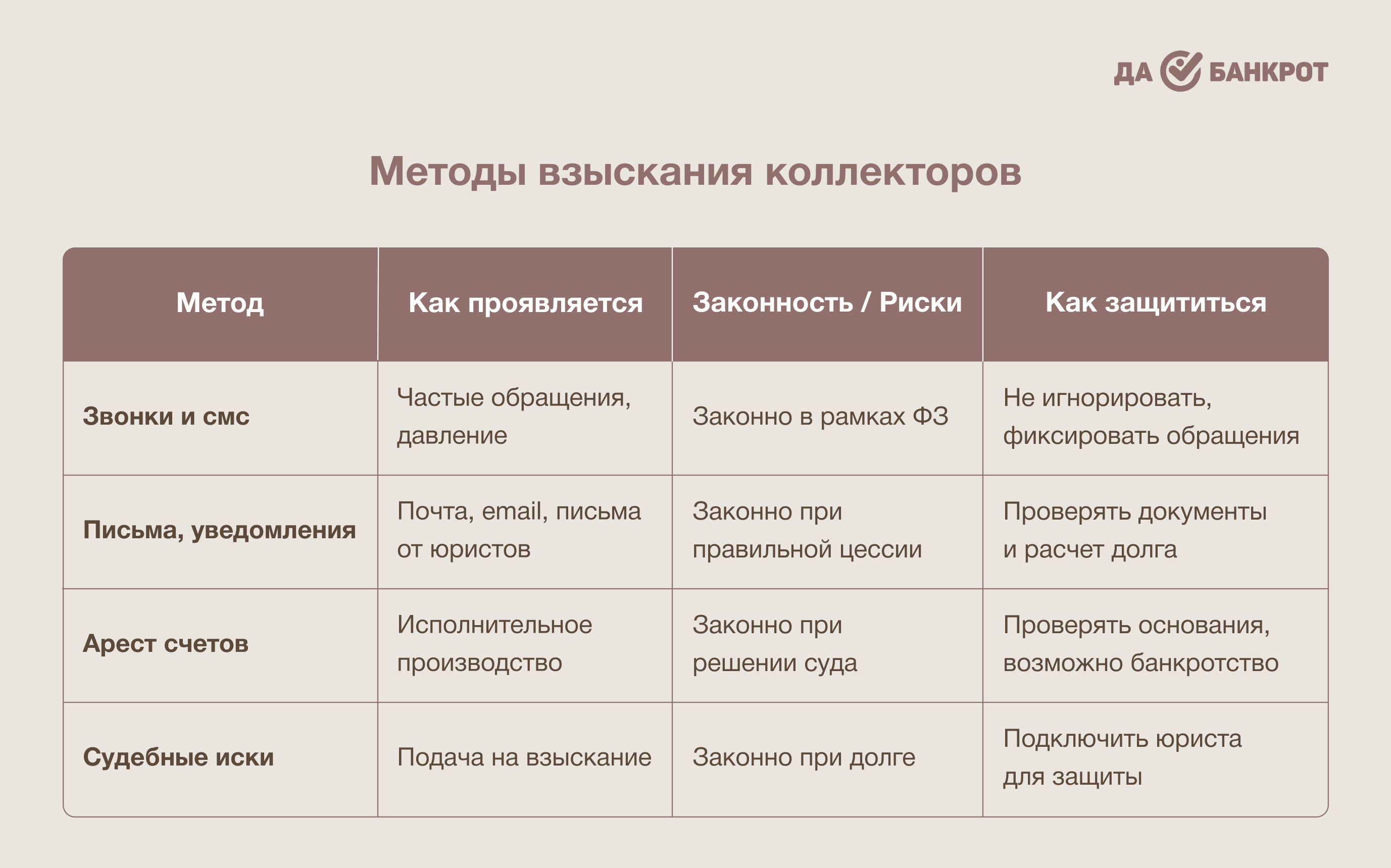 ДА БАНКРОТ

Методы взыскания коллекторов

| Метод | Как проявляется | Законность / Риски | Как защититься |
|---|---|---|---|
| Звонки и смс | Частые обращения, давление | Законно в рамках ФЗ | Не игнорировать, фиксировать обращения |
| Письма, уведомления | Почта, email, письма от юристов | Законно при правильной цессии | Проверять документы и расчет долга |
| Арест счетов | Исполнительное производство | Законно при решении суда | Проверять основания, возможно банкротство |
| Судебные иски | Подача на взыскание | Законно при долге | Подключить юриста для защиты |